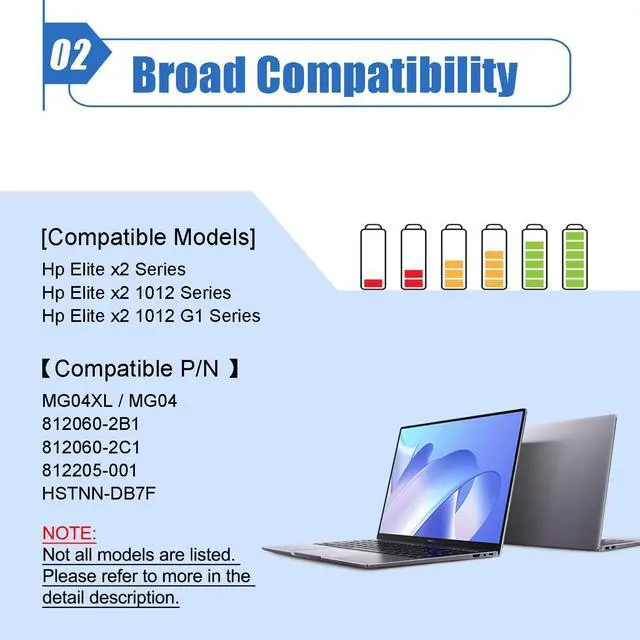 02 Broad Compatibility

[Compatible Models]
Hp Elite x2 Series
Hp Elite x2 1012 Series
Hp Elite x2 1012 G1 Series

【Compatible P/N 】
MG04XL / MG04
812060-2B1
812060-2C1
812205-001
HSTNN-DB7F

NOTE:
Not all models are listed. Please refer to more in the detail description.